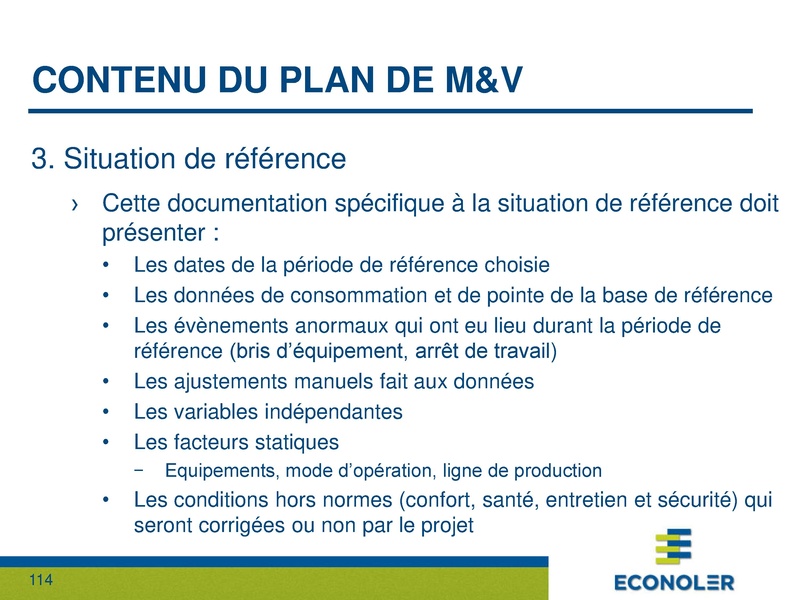 CONTENU DU PLAN DE M&V

3. Situation de référence

› Cette documentation spécifique à la situation de référence doit présenter :

• Les dates de la période de référence choisie
• Les données de consommation et de pointe de la base de référence
• Les évènements anormaux qui ont eu lieu durant la période de référence (bris d'équipement, arrêt de travail)
• Les ajustements manuels fait aux données
• Les variables indépendantes
• Les facteurs statiques
− Equipements, mode d'opération, ligne de production
• Les conditions hors normes (confort, santé, entretien et sécurité) qui seront corrigées ou non par le projet

114

ECONOLER